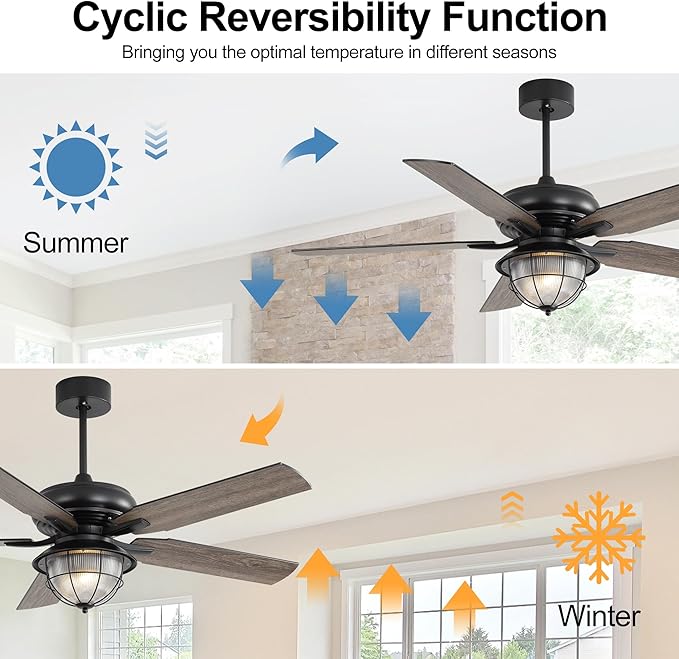 Cyclic Reversibility Function
Bringing you the optimal temperature in different seasons

Summer

Winter